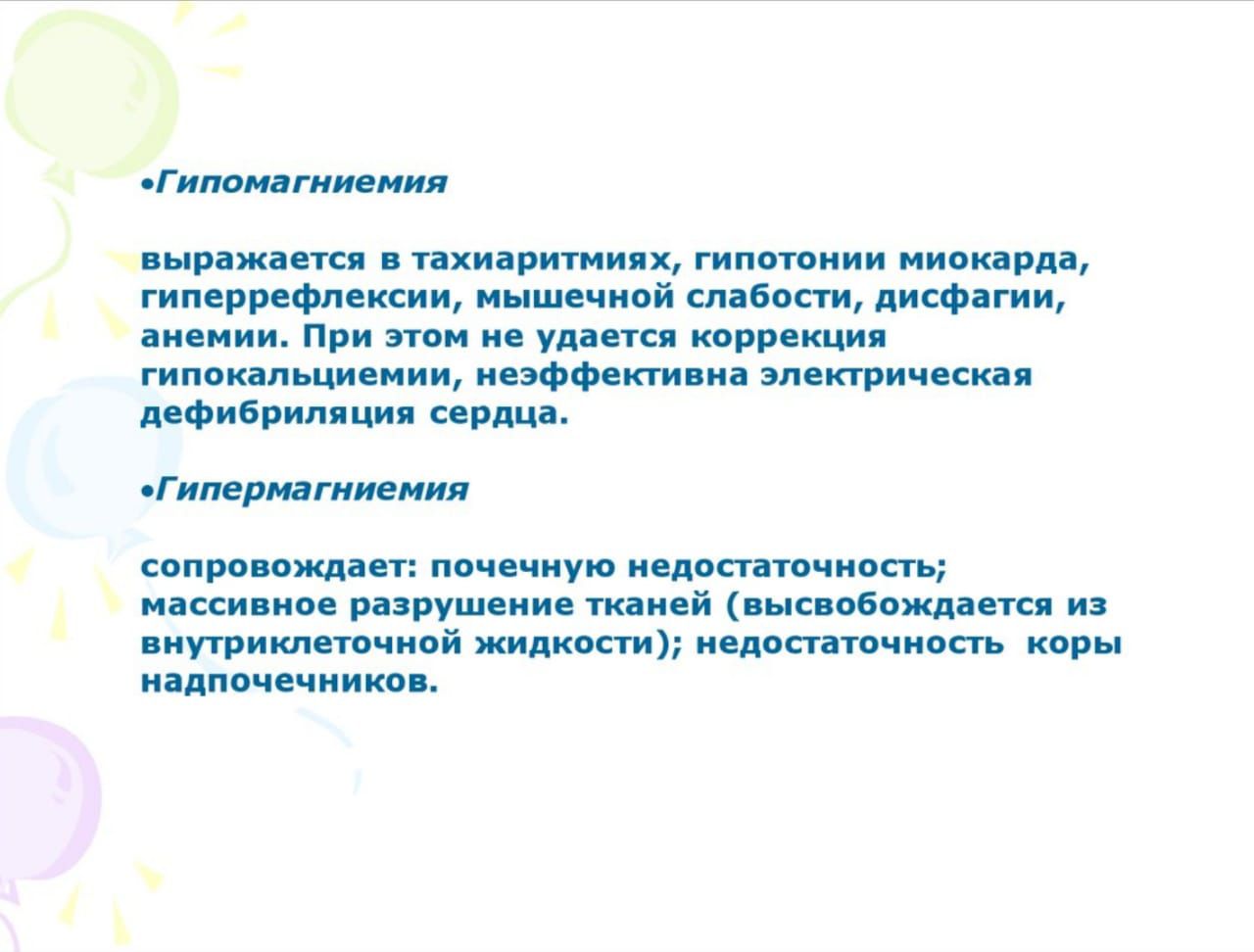 •Гипомагниемия

выражается в тахиаритмиях, гипотонии миокарда, гиперрефлексии, мышечной слабости, дисфагии, анемии. При этом не удается коррекция гипокальциемии, неэффективна электрическая дефибриляция сердца.

•Гипермагниемия

сопровождает: почечную недостаточность; массивное разрушение тканей (высвобождается из внутриклеточной жидкости); недостаточность коры надпочечников.